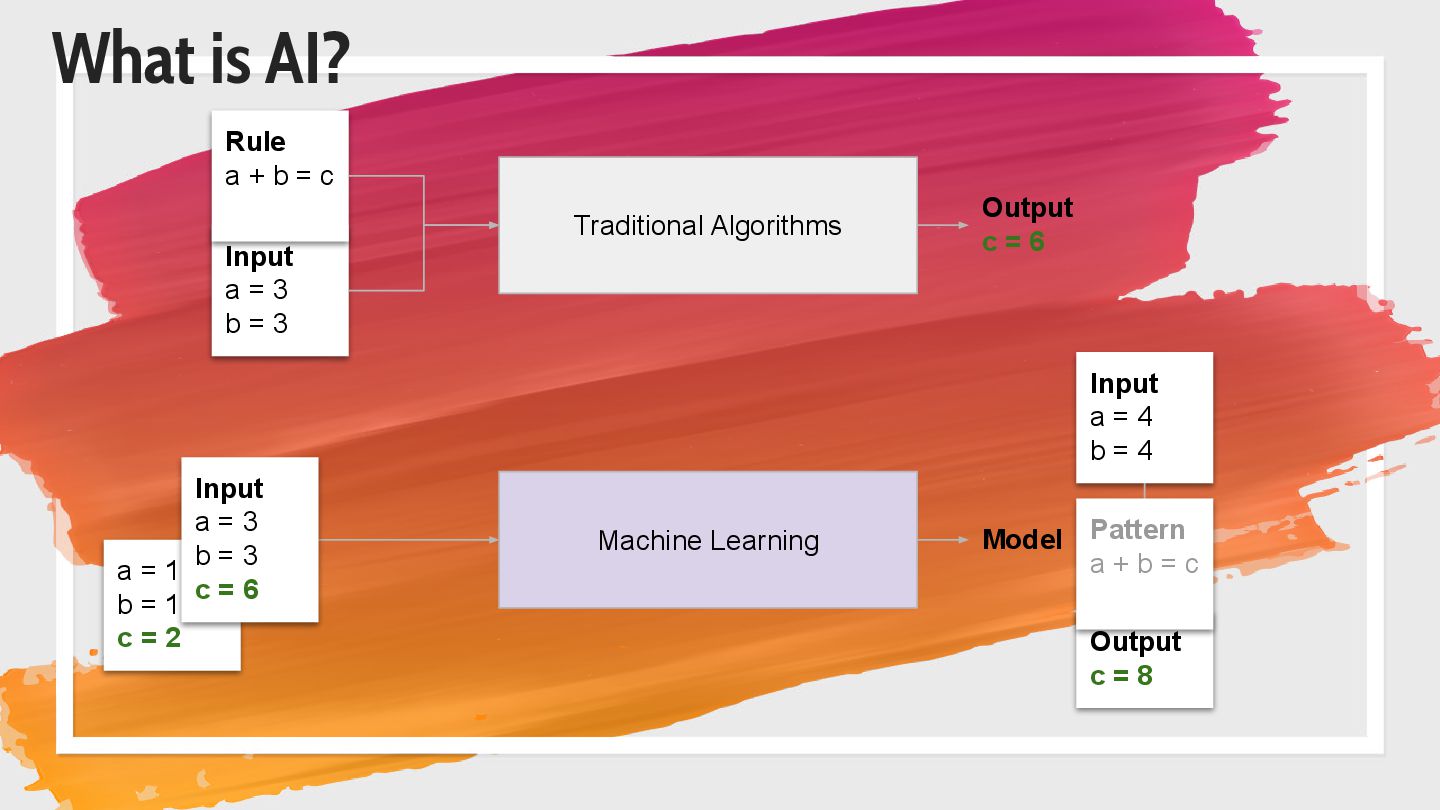 What is AI?

Rule
a + b = c

Input
a = 3
b = 3

Traditional Algorithms

Output
c = 6

a = 1
b = 1
c = 2

Input
a = 3
b = 3
c = 6

Machine Learning

Model

Input
a = 4
b = 4

Pattern
a + b = c

Output
c = 8